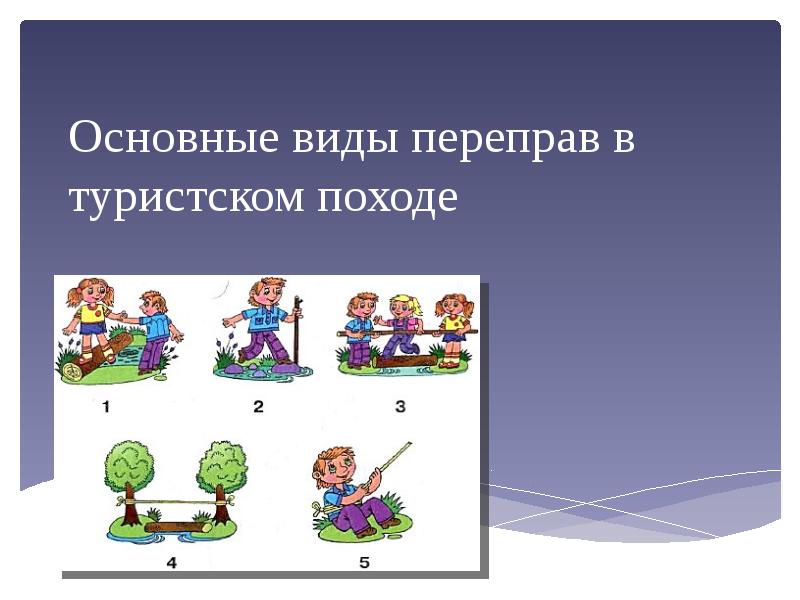 Основные виды переправ в туристском походе

1
2
3
4
5